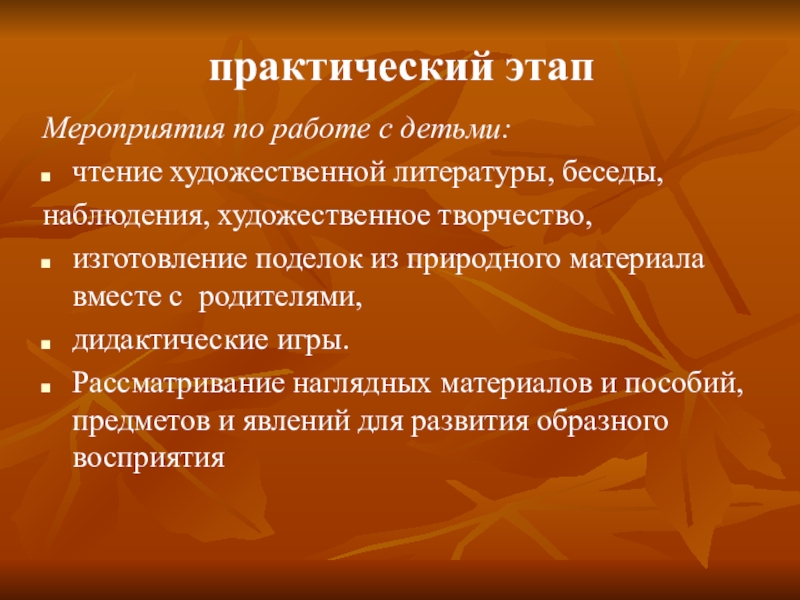 практический этап

Мероприятия по работе с детьми:

- чтение художественной литературы, беседы,

наблюдения, художественное творчество,

- изготовление поделок из природного материала вместе с родителями,
- дидактические игры.
- Рассматривание наглядных материалов и пособий, предметов и явлений для развития образного восприятия